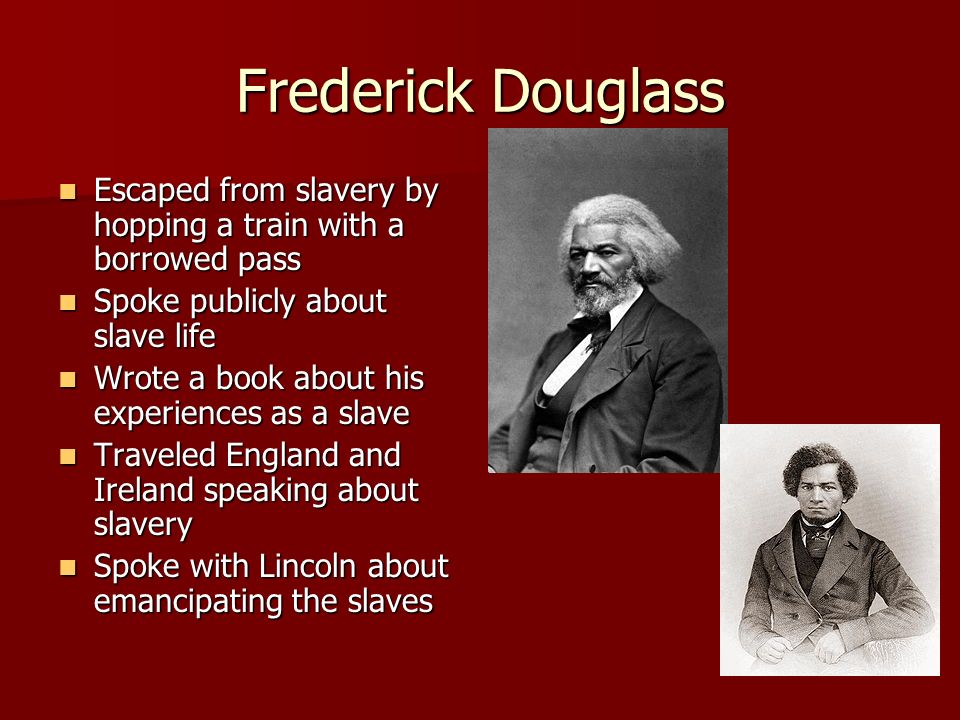 Frederick Douglass

- Escaped from slavery by hopping a train with a borrowed pass
- Spoke publicly about slave life
- Wrote a book about his experiences as a slave
- Traveled England and Ireland speaking about slavery
- Spoke with Lincoln about emancipating the slaves